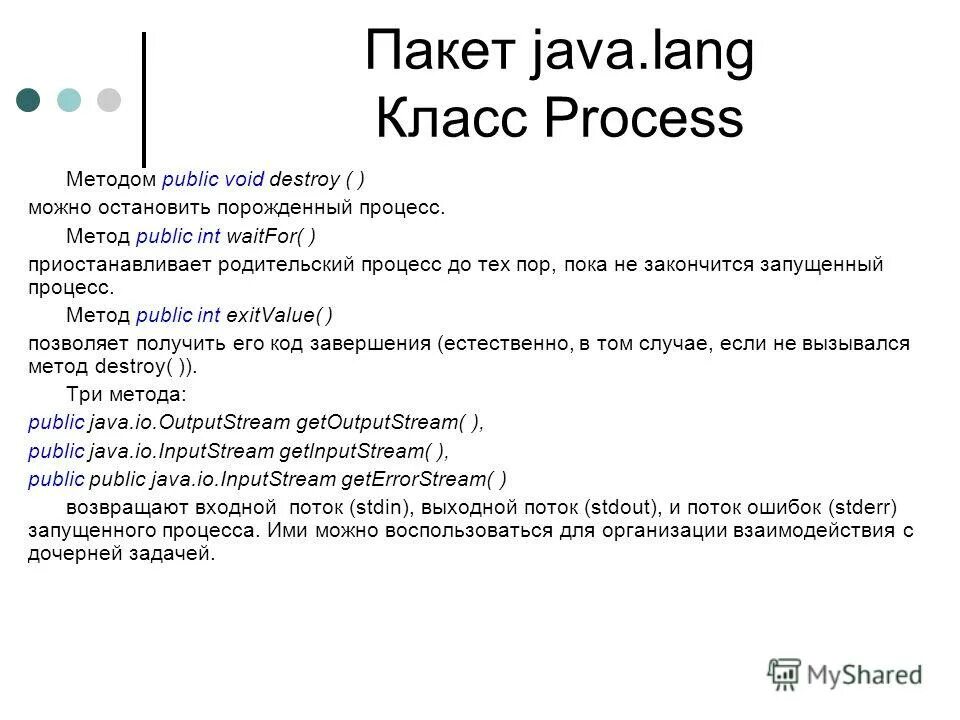 Пакет java.lang
Класс Process

Методом public void destroy ( )
можно остановить порожденный процесс.

Метод public int waitFor( )
приостанавливает родительский процесс до тех пор, пока не закончится запущенный процесс.

Метод public int exitValue( )
позволяет получить его код завершения (естественно, в том случае, если не вызывался метод destroy( )).

Три метода:
public java.io.OutputStream getOutputStream( ),
public java.io.InputStream getInputStream( ),
public public java.io.InputStream getErrorStream( )

возвращают входной поток (stdin), выходной поток (stdout), и поток ошибок (stderr) запущенного процесса. Ими можно воспользоваться для организации взаимодействия с дочерней задачей.

MyShared